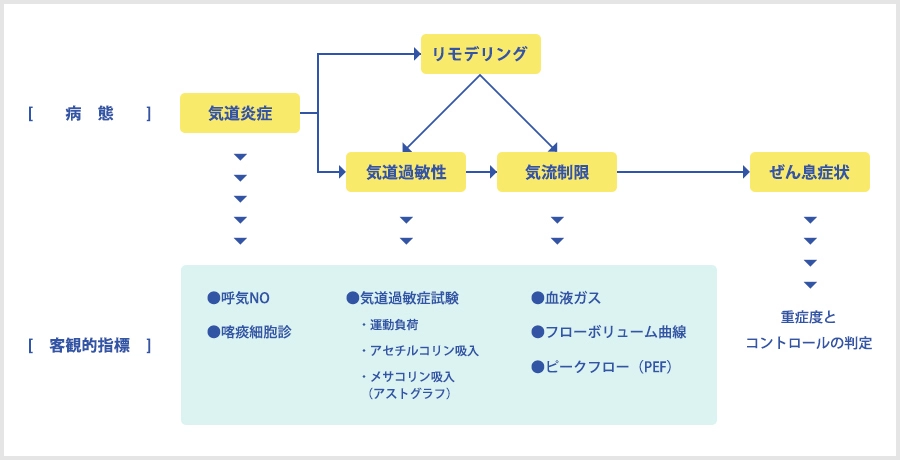 ［　病　態　］

気道炎症

リモデリング

気道過敏性

気流制限

ぜん息症状

［　客観的指標　］

●呼気NO

●喀痰細胞診

●気道過敏症試験

・運動負荷

・アセチルコリン吸入

・メサコリン吸入（アストグラフ）

●血液ガス

●フローボリューム曲線

●ピークフロー（PEF）

重症度と
コントロールの判定